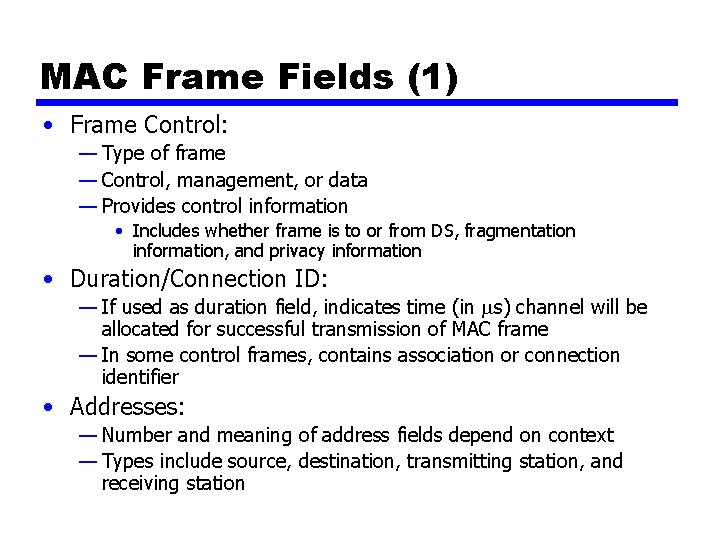 MAC Frame Fields (1)

• Frame Control:
— Type of frame
— Control, management, or data
— Provides control information
• Includes whether frame is to or from DS, fragmentation information, and privacy information

• Duration/Connection ID:
— If used as duration field, indicates time (in $\mu$s) channel will be allocated for successful transmission of MAC frame
— In some control frames, contains association or connection identifier

• Addresses:
— Number and meaning of address fields depend on context
— Types include source, destination, transmitting station, and receiving station